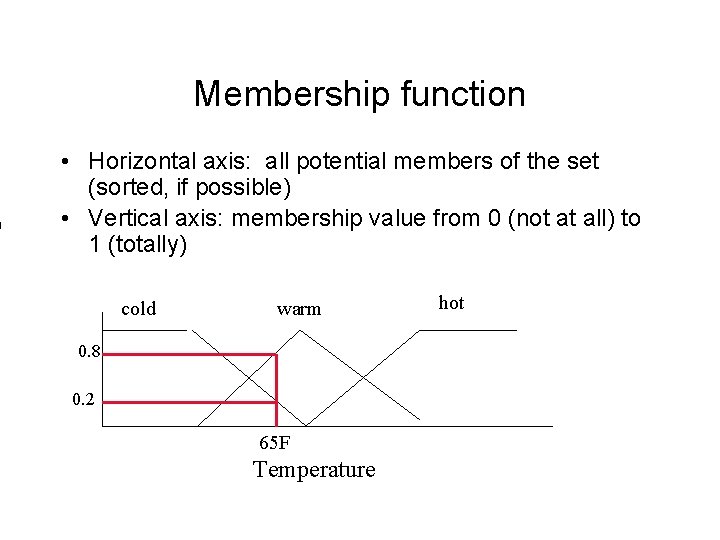 Membership function

• Horizontal axis: all potential members of the set (sorted, if possible)
• Vertical axis: membership value from 0 (not at all) to 1 (totally)

cold
warm
hot
0.8
0.2
65F
Temperature